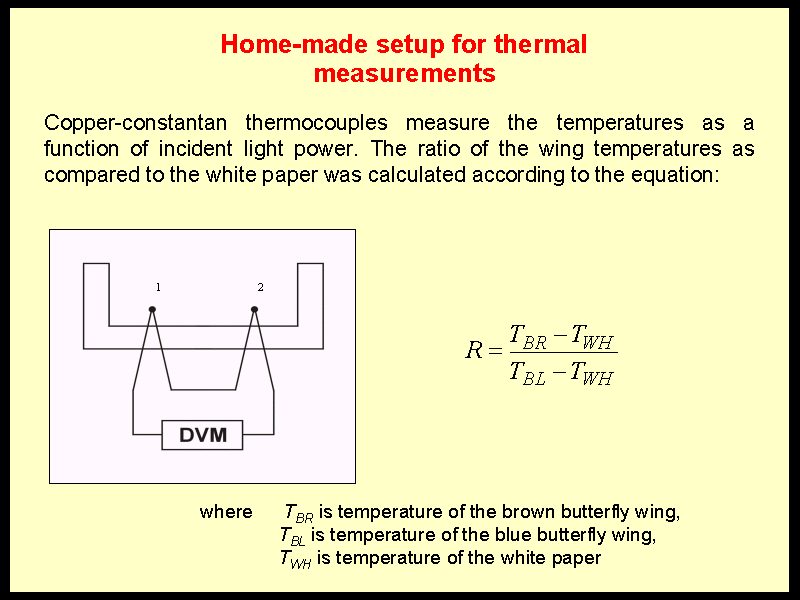 Home-made setup for thermal measurements

Copper-constantan thermocouples measure the temperatures as a function of incident light power. The ratio of the wing temperatures as compared to the white paper was calculated according to the equation:

1

2

DVM

$R = \frac{T_{BR} - T_{WH}}{T_{BL} - T_{WH}}$

where $T_{BR}$ is temperature of the brown butterfly wing,
$T_{BL}$ is temperature of the blue butterfly wing,
$T_{WH}$ is temperature of the white paper